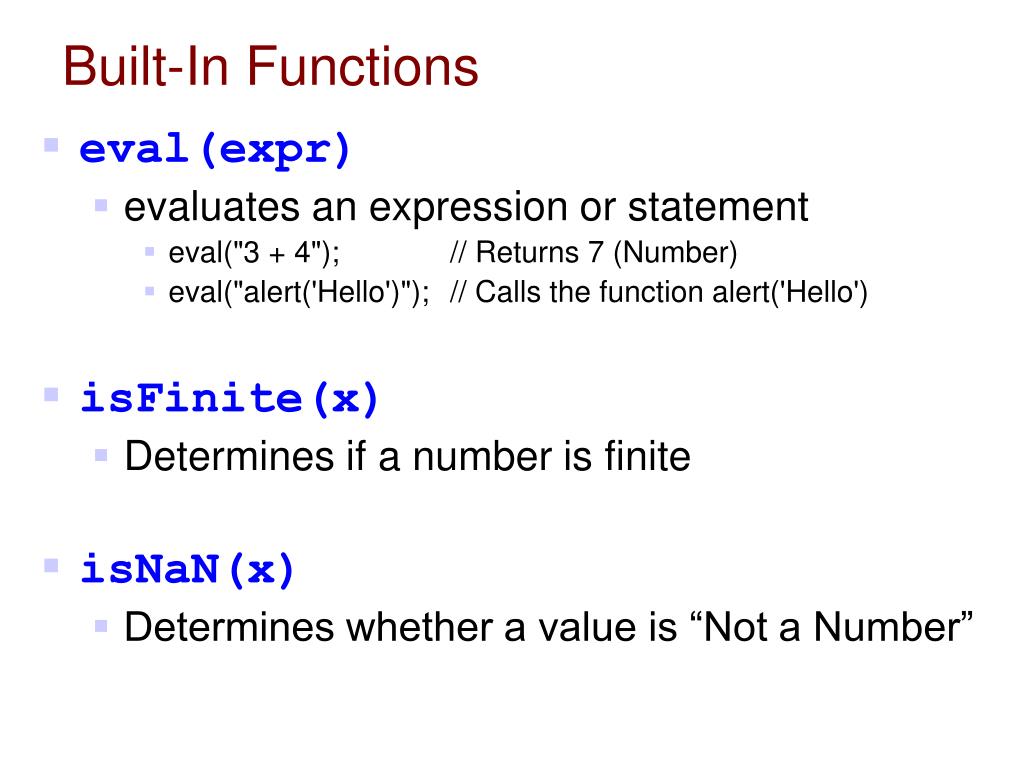 Built-In Functions

eval(expr)

evaluates an expression or statement

eval("3 + 4"); // Returns 7 (Number)

eval("alert('Hello')"); // Calls the function alert('Hello')

isFinite(x)

Determines if a number is finite

isNaN(x)

Determines whether a value is “Not a Number”